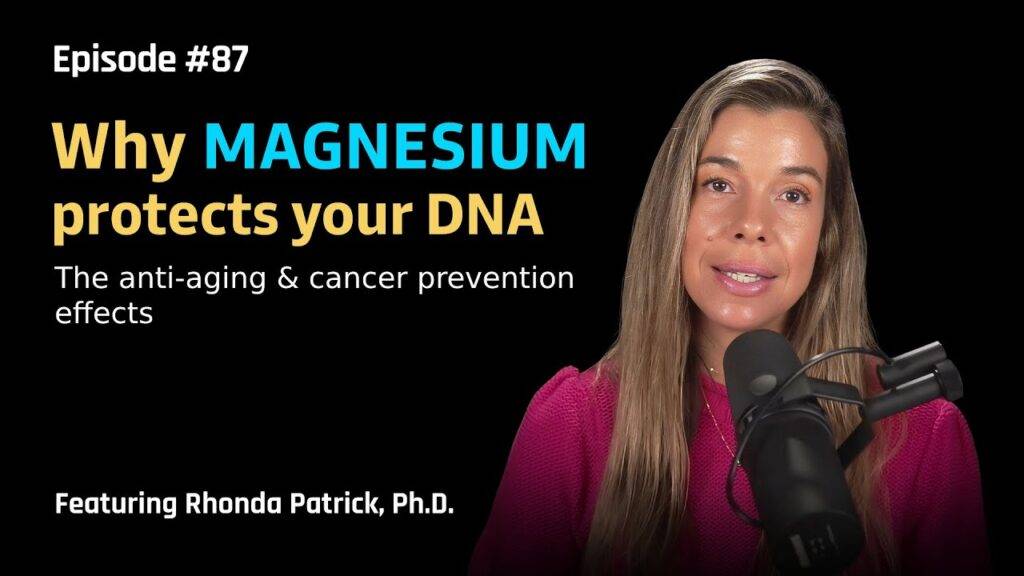 Episode #87

Why MAGNESIUM protects your DNA

The anti-aging & cancer prevention effects

Featuring Rhonda Patrick, Ph.D.